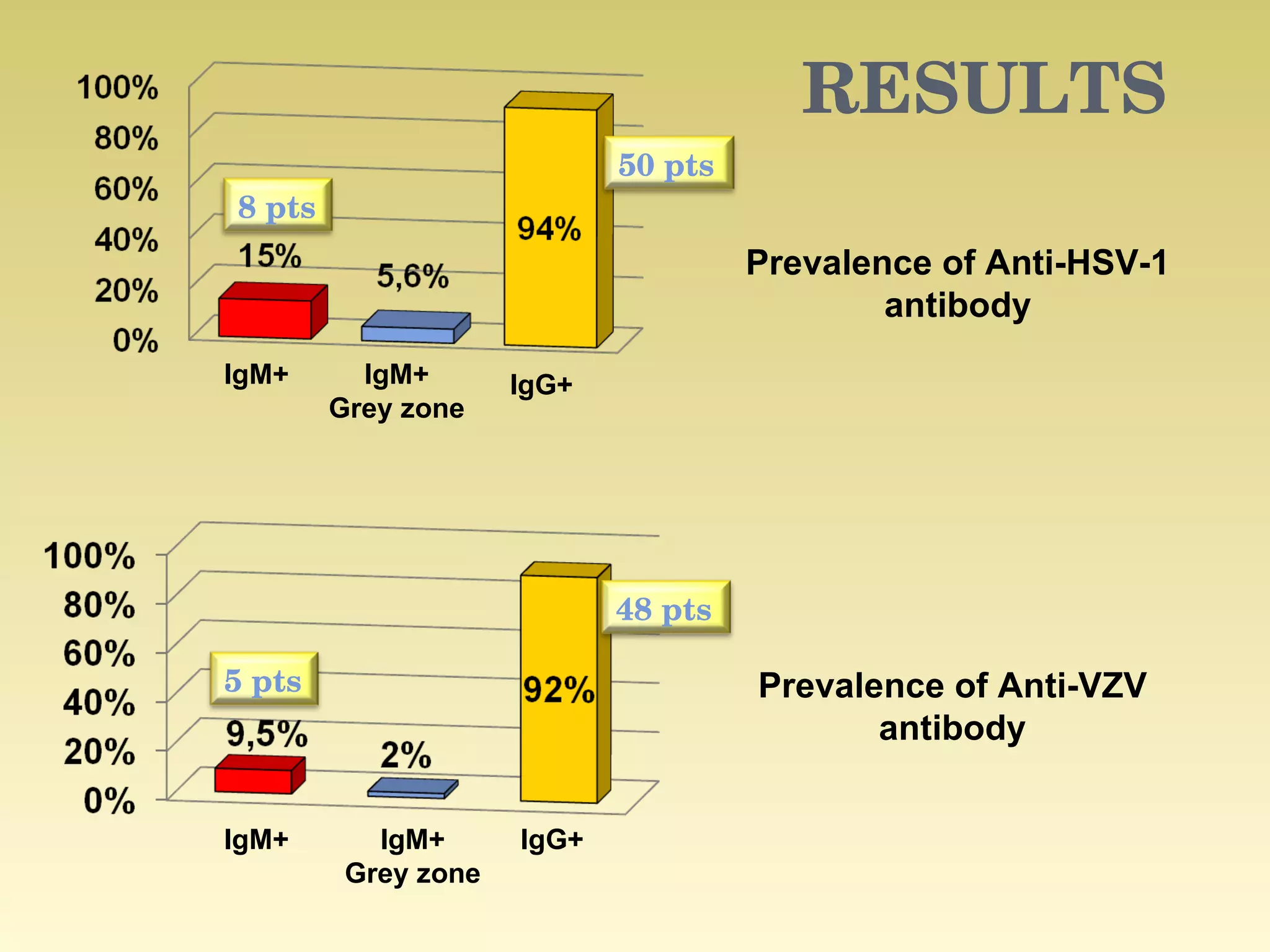 RESULTS

100%
80%
60%
40%
20%
0%

8 pts
15%
5,6%
94%
50 pts

IgM+
IgM+ Grey zone
IgG+

Prevalence of Anti-HSV-1 antibody

100%
80%
60%
40%
20%
0%

5 pts
9,5%
2%
92%
48 pts

IgM+
IgM+ Grey zone
IgG+

Prevalence of Anti-VZV antibody